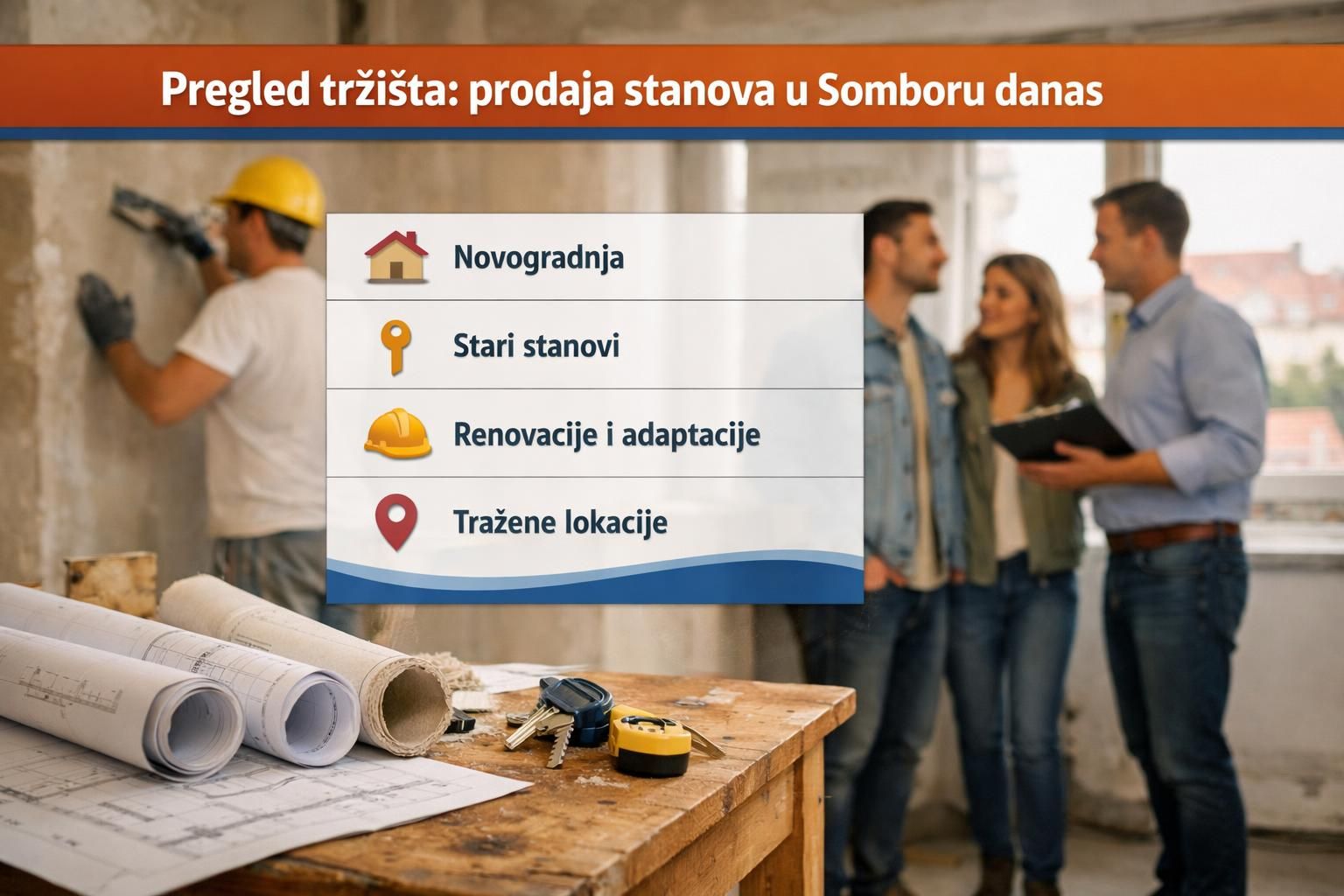 Pregled tržišta: prodaja stanova u Somboru danas

Novogradnja

Stari stanovi

Renovacije i adaptacije

Tražene lokacije